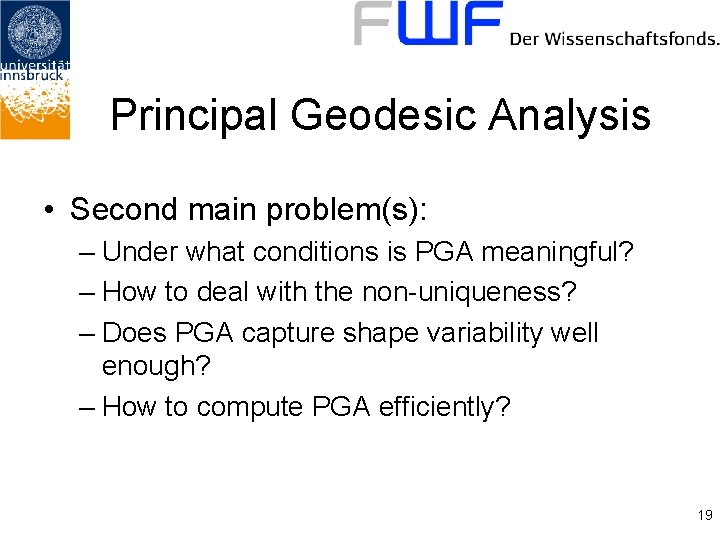 universität innsbruck

FWF Der Wissenschaftsfonds.

Principal Geodesic Analysis

• Second main problem(s):
– Under what conditions is PGA meaningful?
– How to deal with the non-uniqueness?
– Does PGA capture shape variability well enough?
– How to compute PGA efficiently?

19